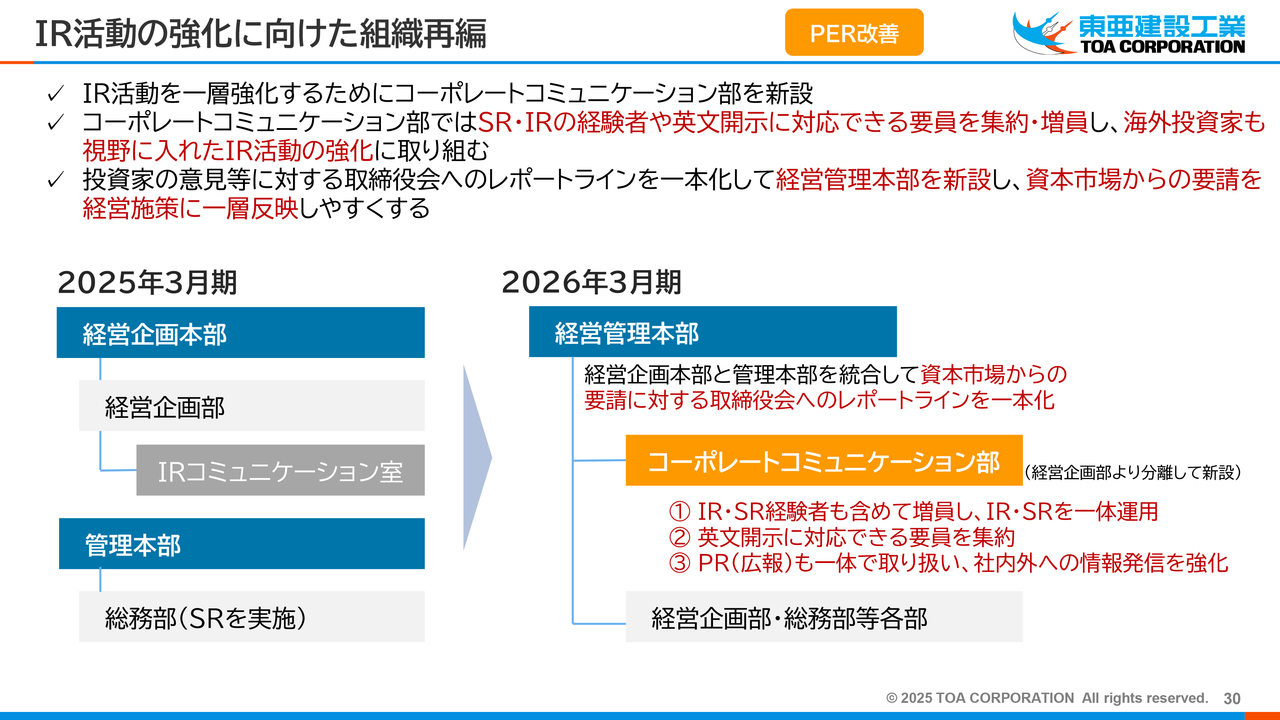 IR活動の強化に向けた組織再編

PER改善

東亜建設工業
TOA CORPORATION

✓ IR活動を一層強化するためにコーポレートコミュニケーション部を新設
✓ コーポレートコミュニケーション部ではSR・IRの経験者や英文開示に対応できる要員を集約・増員し、海外投資家も視野に入れたIR活動の強化に取り組む
✓ 投資家の意見等に対する取締役会へのレポートラインを一本化して経営管理本部を新設し、資本市場からの要請を経営施策に一層反映しやすくする

2025年3月期

経営企画本部

経営企画部

IRコミュニケーション室

管理本部

総務部（SRを実施）

2026年3月期

経営管理本部

経営企画本部と管理本部を統合して資本市場からの要請に対する取締役会へのレポートラインを一本化

コーポレートコミュニケーション部

（経営企画部より分離して新設）

① IR・SR経験者も含めて増員し、IR・SRを一体運用
② 英文開示に対応できる要員を集約
③ PR（広報）も一体で取り扱い、社内外への情報発信を強化

経営企画部・総務部等各部

© 2025 TOA CORPORATION All rights reserved. 30